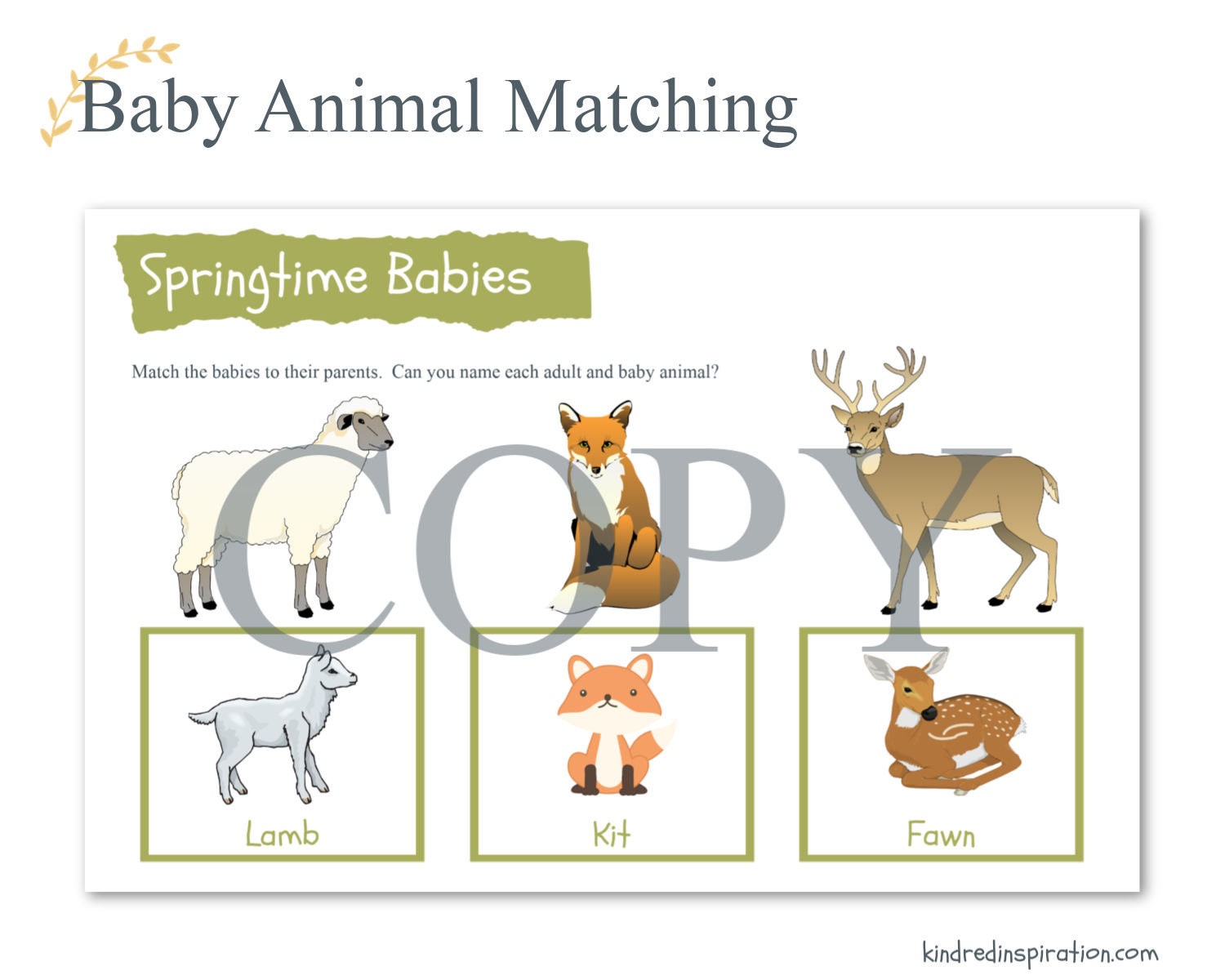 Baby Animal Matching

Springtime Babies

Match the babies to their parents. Can you name each adult and baby animal?

COPY

Lamb

Kit

Fawn

kindredinspiration.com